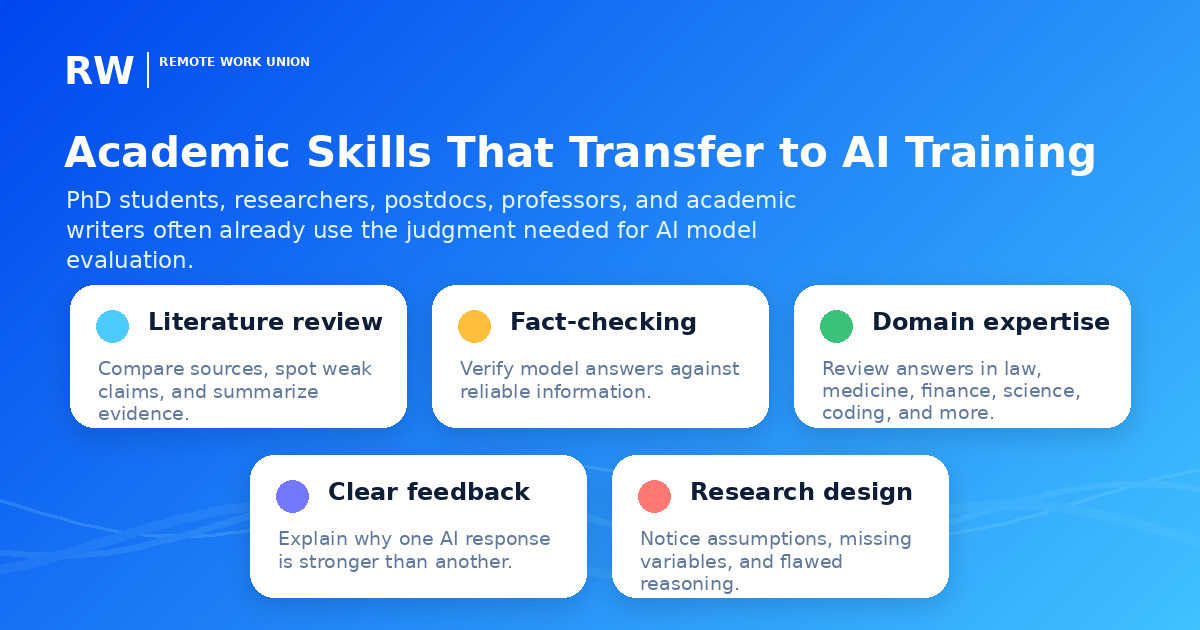 RW | REMOTE WORK UNION

Academic Skills That Transfer to AI Training

PhD students, researchers, postdocs, professors, and academic writers often already use the judgment needed for AI model evaluation.

Literature review

Compare sources, spot weak claims, and summarize evidence.

Fact-checking

Verify model answers against reliable information.

Domain expertise

Review answers in law, medicine, finance, science, coding, and more.

Clear feedback

Explain why one AI response is stronger than another.

Research design

Notice assumptions, missing variables, and flawed reasoning.